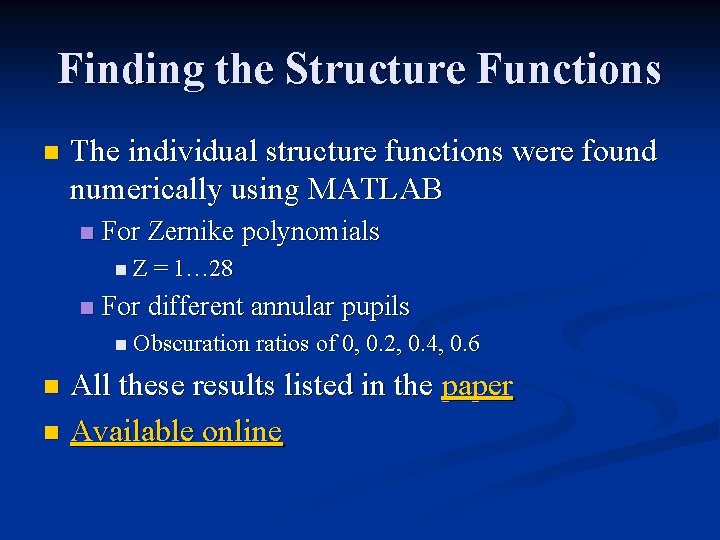 Finding the Structure Functions

The individual structure functions were found numerically using MATLAB

For Zernike polynomials

Z = 1…28

For different annular pupils

Obscuration ratios of 0, 0.2, 0.4, 0.6

All these results listed in the paper

Available online